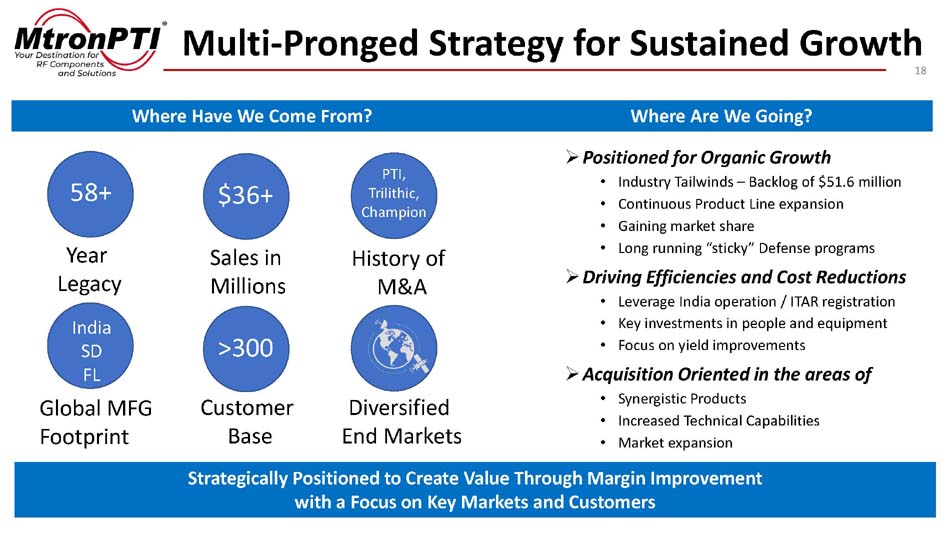 MtronPTI®
Your Destination for RF Components and Solutions

Multi-Pronged Strategy for Sustained Growth

18

Where Have We Come From?

58+
Year Legacy

$36+
Sales in Millions

PTI, Trilithic, Champion
History of M&A

India SD FL
Global MFG Footprint

>300
Customer Base

Diversified End Markets

Where Are We Going?

➢ Positioned for Organic Growth
• Industry Tailwinds – Backlog of $51.6 million
• Continuous Product Line expansion
• Gaining market share
• Long running "sticky" Defense programs

➢ Driving Efficiencies and Cost Reductions
• Leverage India operation / ITAR registration
• Key investments in people and equipment
• Focus on yield improvements

➢ Acquisition Oriented in the areas of
• Synergistic Products
• Increased Technical Capabilities
• Market expansion

Strategically Positioned to Create Value Through Margin Improvement with a Focus on Key Markets and Customers